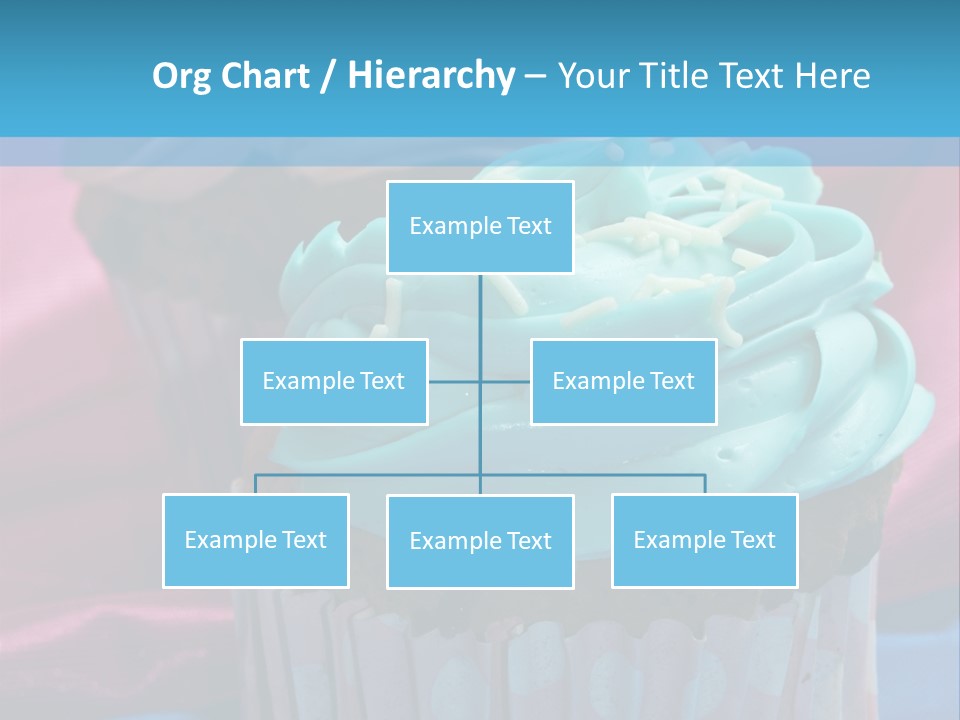 Org Chart / Hierarchy – Your Title Text Here

Example Text

Example Text

Example Text

Example Text

Example Text

Example Text